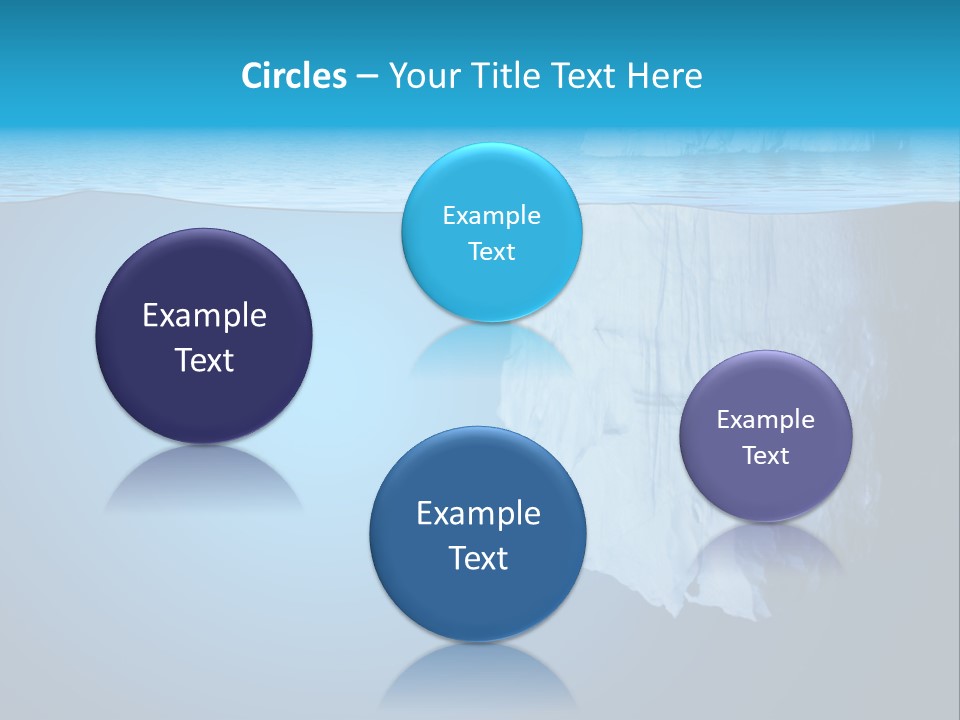 Circles – Your Title Text Here

Example Text

Example Text

Example Text

Example Text